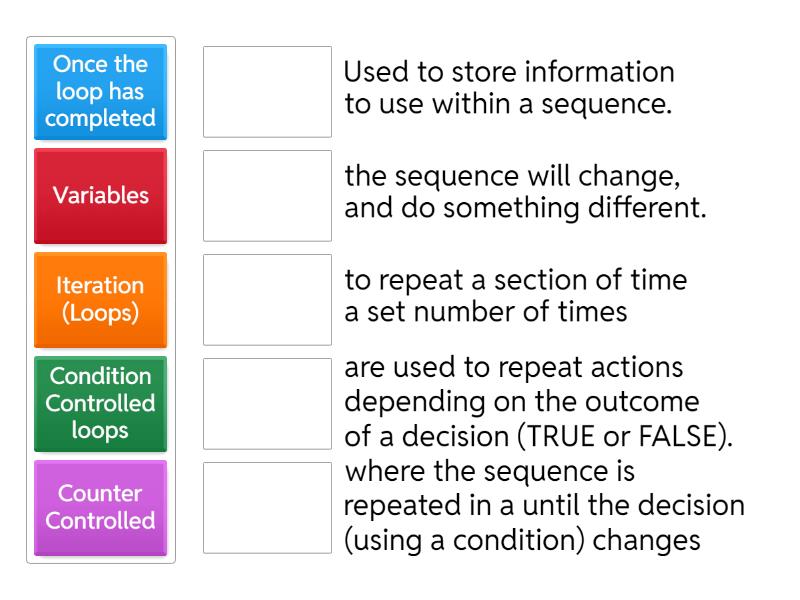 Once the loop has completed

Variables

Iteration (Loops)

Condition Controlled loops

Counter Controlled

Used to store information to use within a sequence.

the sequence will change, and do something different.

to repeat a section of time a set number of times

are used to repeat actions depending on the outcome of a decision (TRUE or FALSE).

where the sequence is repeated in a until the decision (using a condition) changes